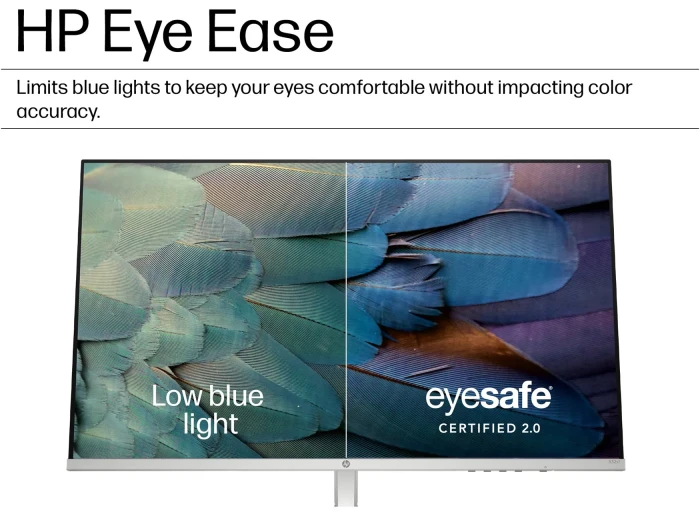 HP Eye Ease

Limits blue lights to keep your eyes comfortable without impacting color accuracy.

Low blue light

eyesafe®
CERTIFIED 2.0